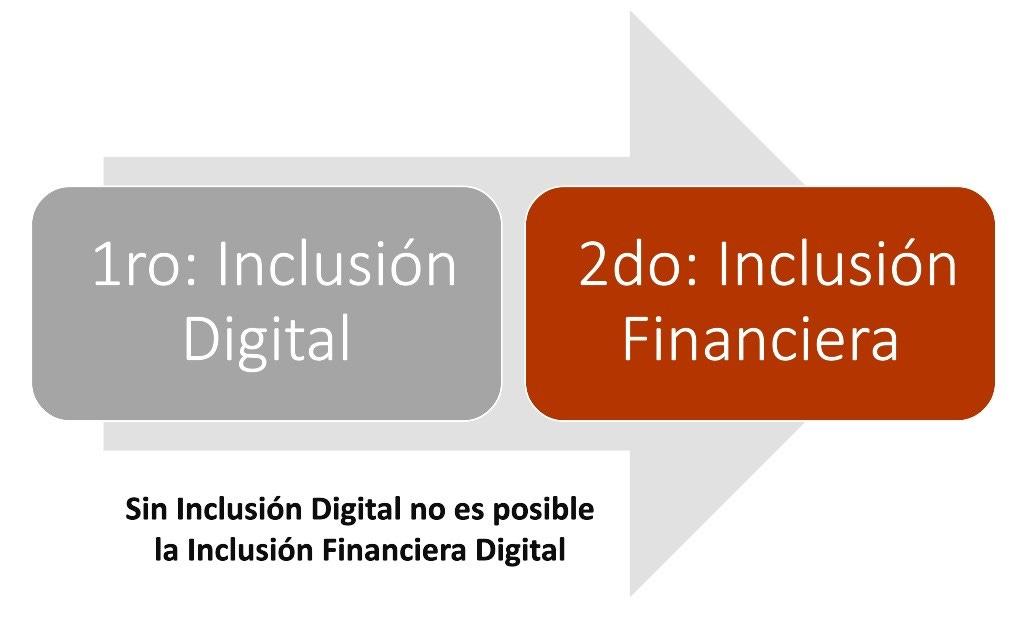 1ro: Inclusión Digital

2do: Inclusión Financiera

Sin Inclusión Digital no es posible la Inclusión Financiera Digital